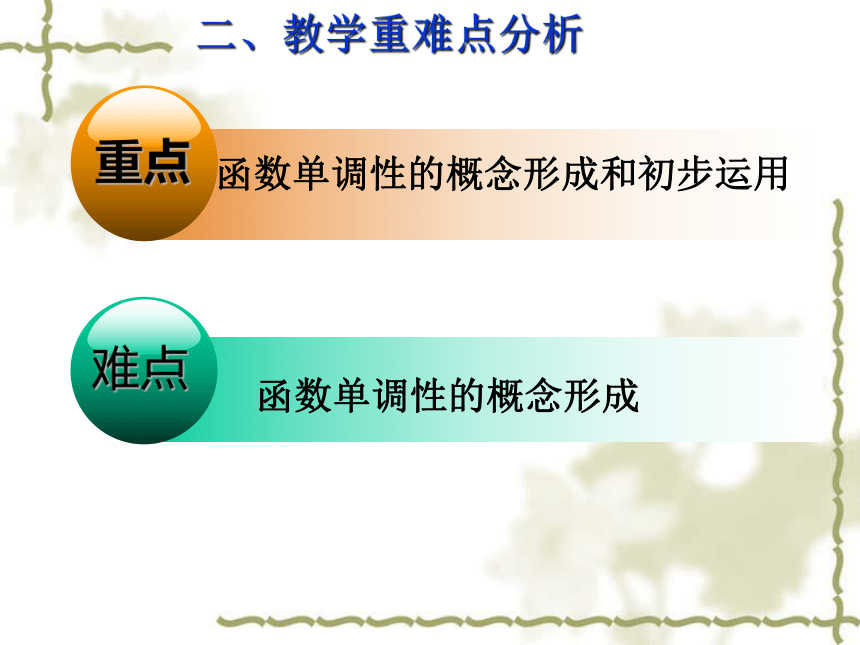 二、教学重难点分析

重点 函数单调性的概念形成和初步运用

难点 函数单调性的概念形成